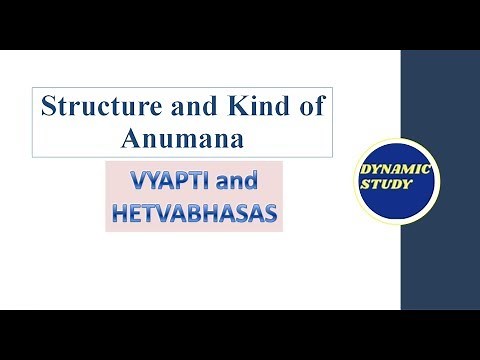 Structure and Kind of Anumana

VYAPTI and HETVABHASAS

DYNAMIC STUDY